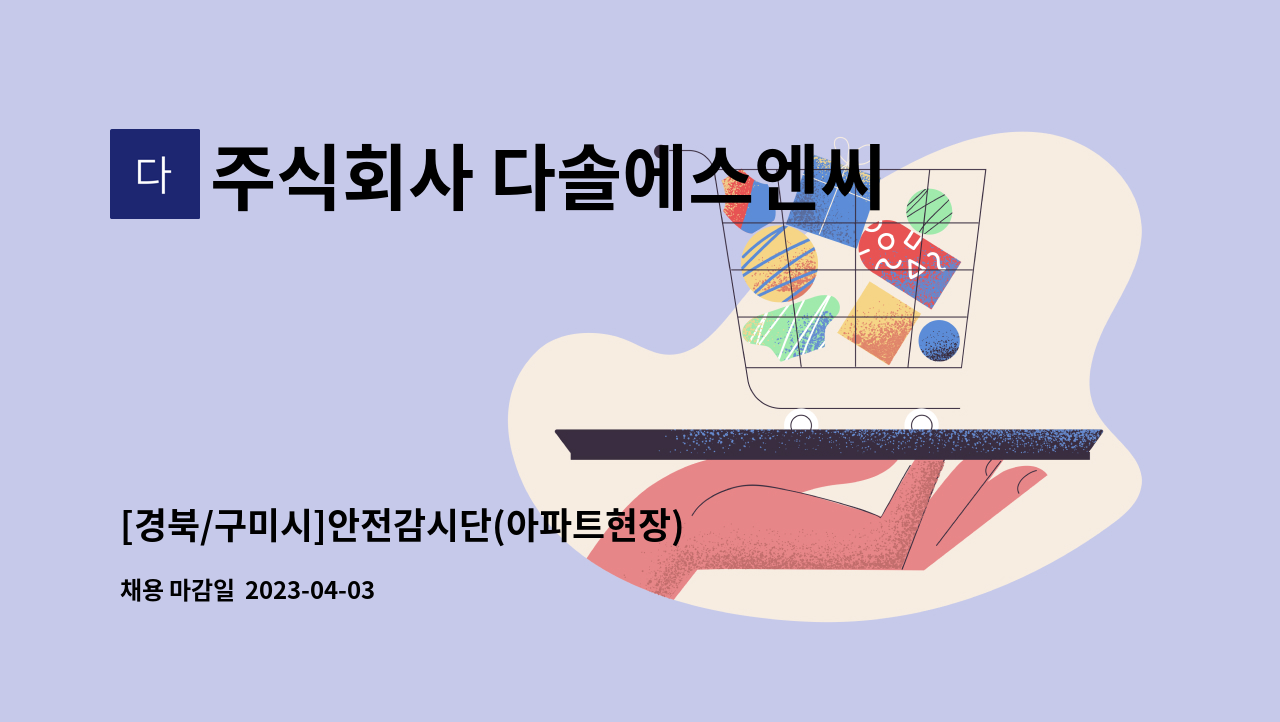 다

주식회사 다솔에스엔씨

[경북/구미시]안전감시단(아파트현장)

채용 마감일 2023-04-03